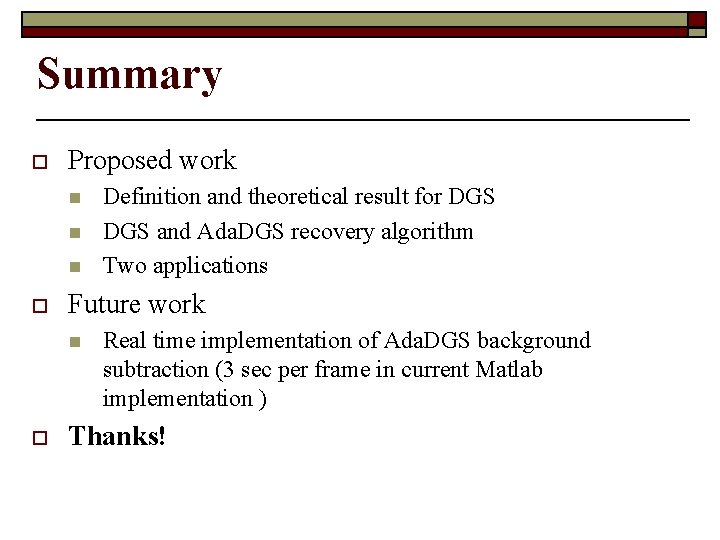 Summary

Proposed work

Definition and theoretical result for DGS

DGS and AdaDGS recovery algorithm

Two applications

Future work

Real time implementation of AdaDGS background subtraction (3 sec per frame in current Matlab implementation )

Thanks!